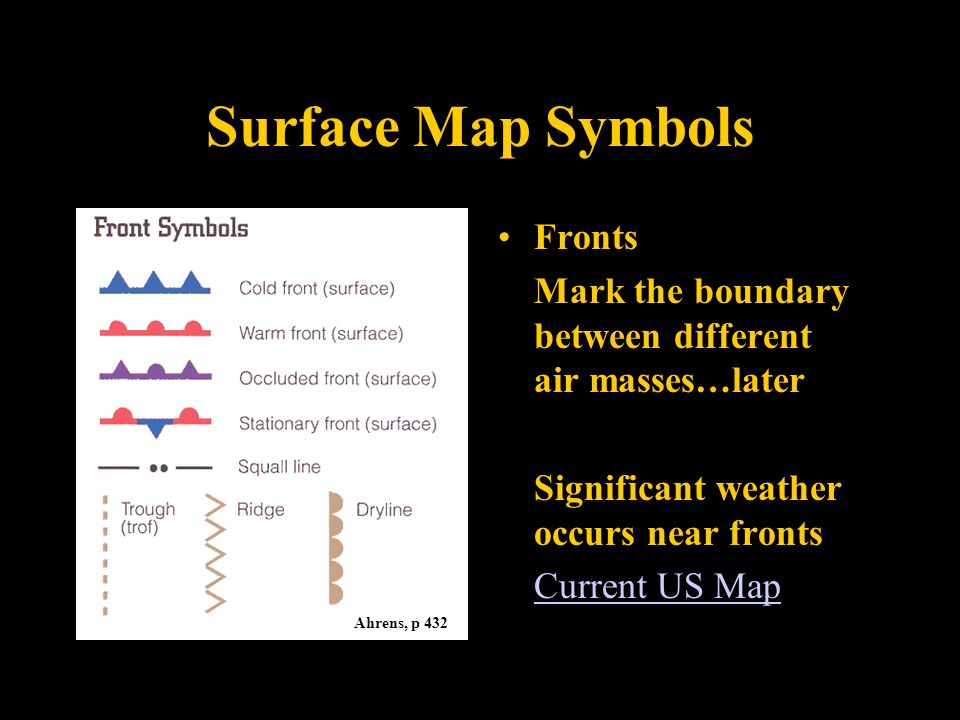 Surface Map Symbols

Front Symbols

Cold front (surface)

Warm front (surface)

Occluded front (surface)

Stationary front (surface)

Squall line

Trough (trof)

Ridge

Dryline

Ahrens, p 432

• Fronts

Mark the boundary between different air masses…later

Significant weather occurs near fronts

Current US Map